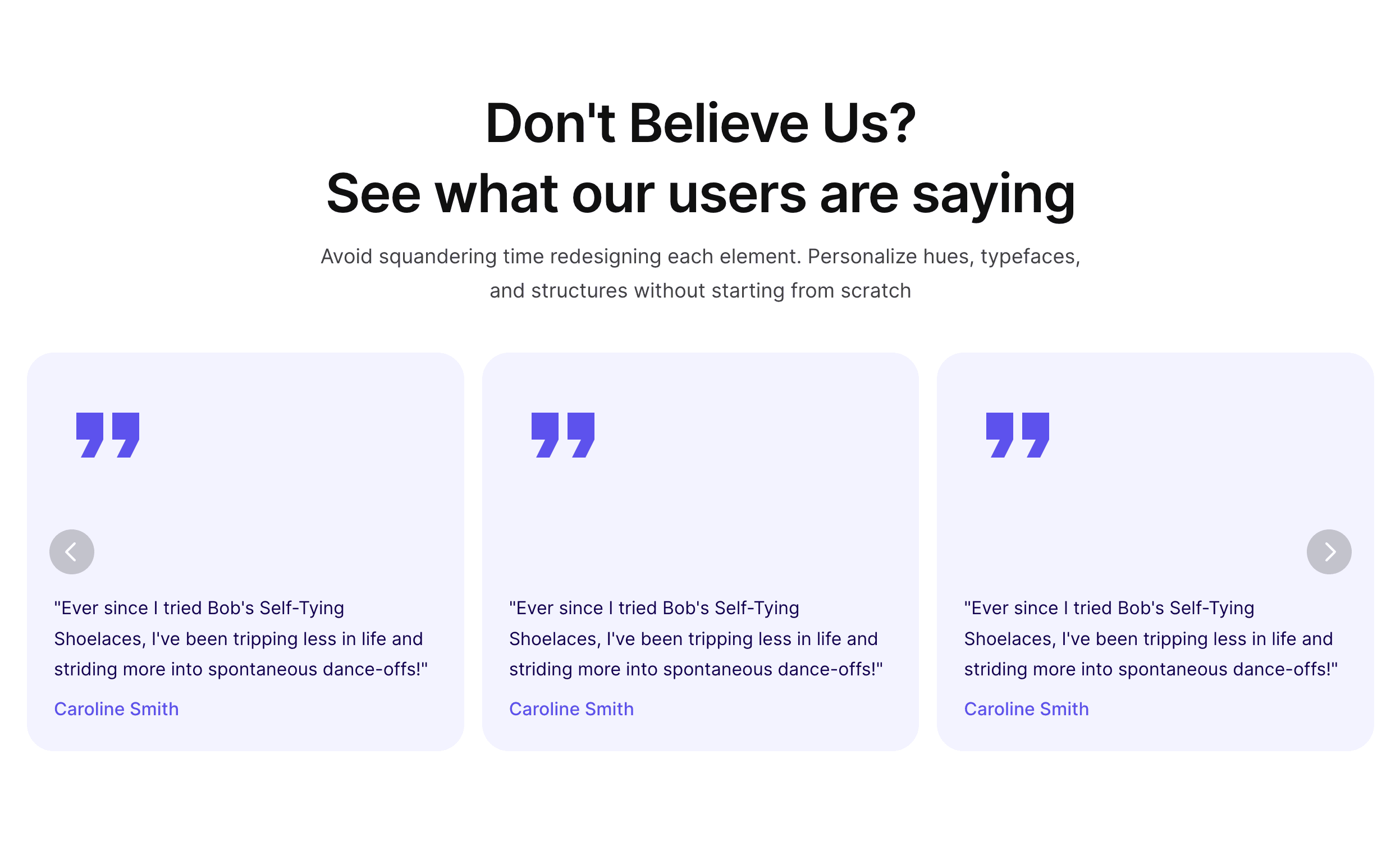 Don't Believe Us?
See what our users are saying

Avoid squandering time redesigning each element. Personalize hues, typefaces, and structures without starting from scratch

"Ever since I tried Bob's Self-Tying Shoelaces, I've been tripping less in life and striding more into spontaneous dance-offs!"

Caroline Smith

"Ever since I tried Bob's Self-Tying Shoelaces, I've been tripping less in life and striding more into spontaneous dance-offs!"

Caroline Smith

"Ever since I tried Bob's Self-Tying Shoelaces, I've been tripping less in life and striding more into spontaneous dance-offs!"

Caroline Smith